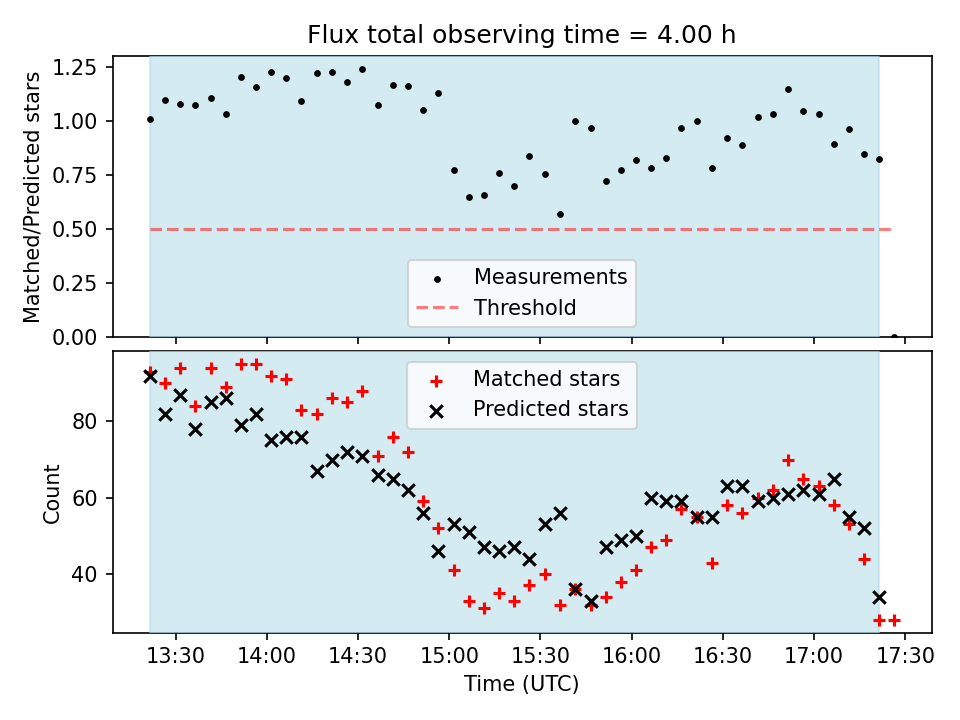 Flux total observing time = 4.00 h

Matched/Predicted stars

1.25
1.00
0.75
0.50
0.25
0.00

Measurements
Threshold

Matched stars
Predicted stars

Count

80
60
40

13:30
14:00
14:30
15:00
15:30
16:00
16:30
17:00
17:30

Time (UTC)